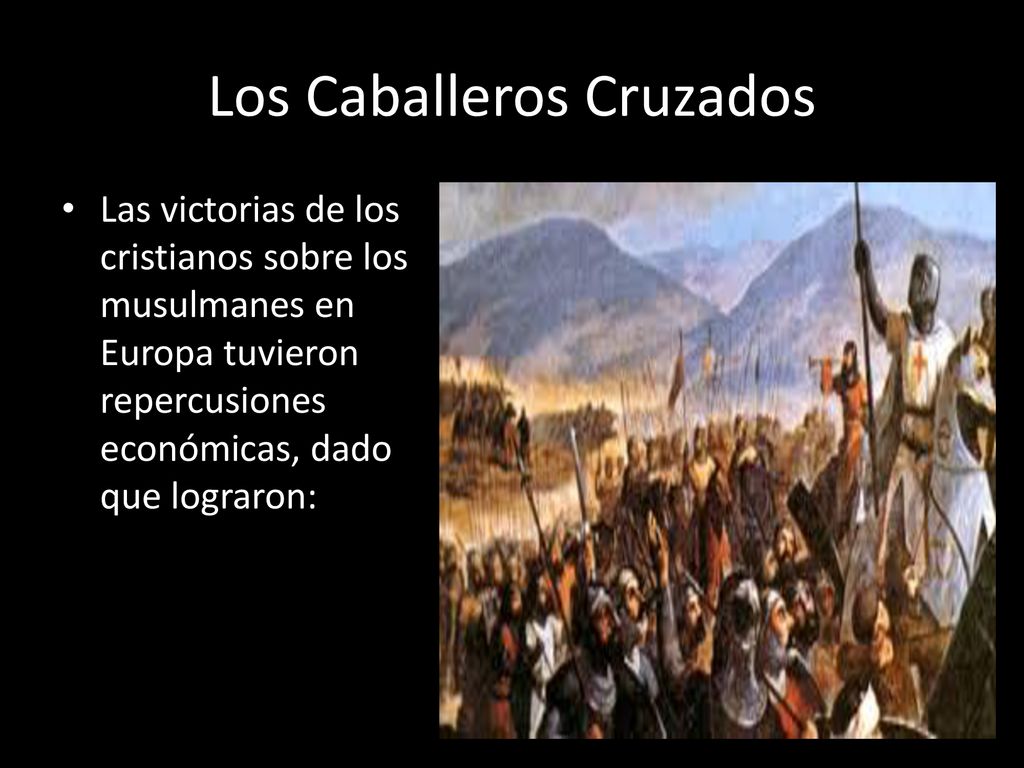 Los Caballeros Cruzados

• Las victorias de los cristianos sobre los musulmanes en Europa tuvieron repercusiones económicas, dado que lograron: